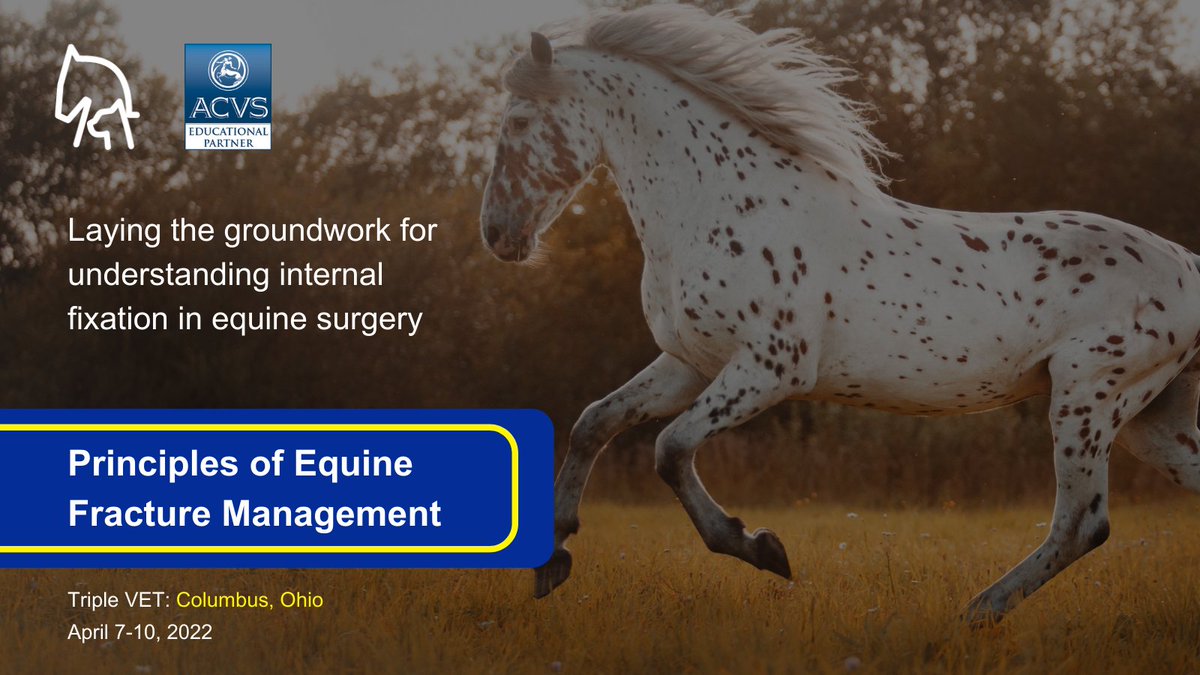 ACVS
EDUCATIONAL PARTNER

Laying the groundwork for understanding internal fixation in equine surgery

Principles of Equine Fracture Management

Triple VET: Columbus, Ohio
April 7-10, 2022